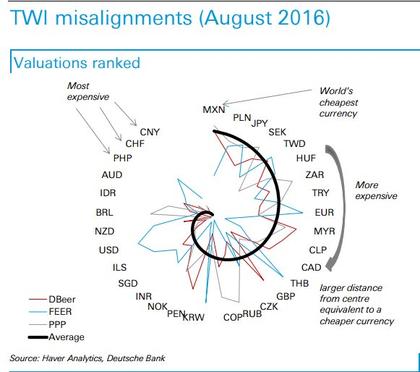 TWI misalignments (August 2016)

Valuations ranked

Most expensive

World's cheapest currency

MXN
PLN
JPY
SEK
TWD
HUF
ZAR
TRY
EUR
MYR
CLP
CAD
THB
GBP
CZK
RUB
COP
KRW
PEN
NOK
INR
SGD
ILS
USD
NZD
BRL
IDR
AUD
PHP
CHF
CNY

More expensive

larger distance from centre equivalent to a cheaper currency

DBeer
FEER
PPP
Average

Source: Haver Analytics, Deutsche Bank